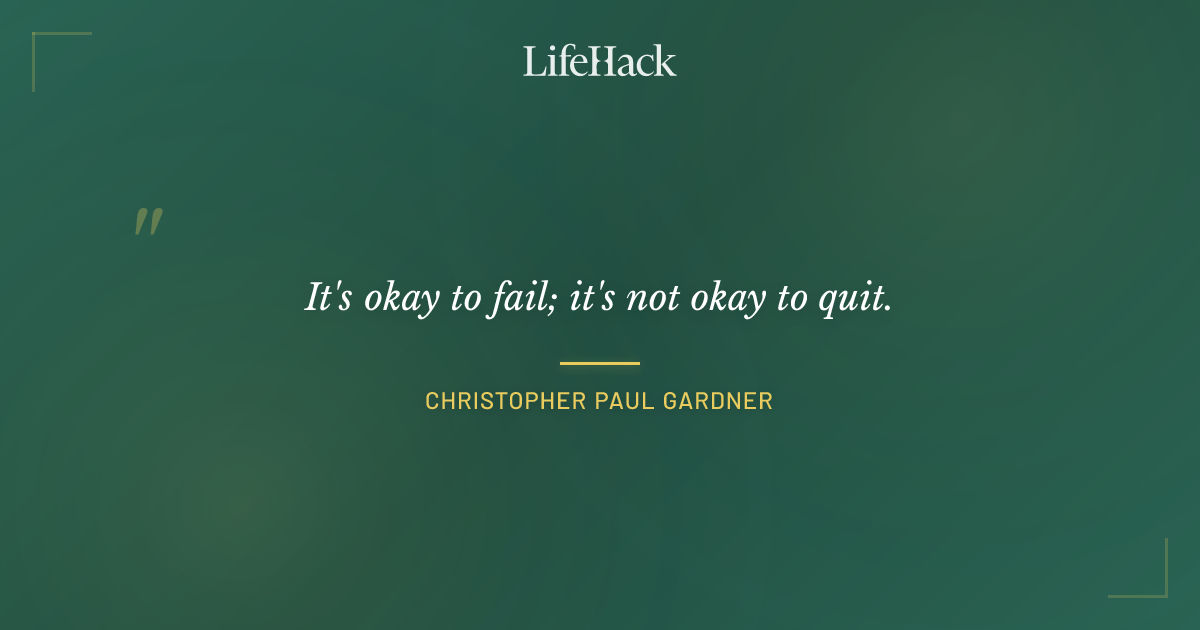 LifeHack

"

It's okay to fail; it's not okay to quit.

CHRISTOPHER PAUL GARDNER